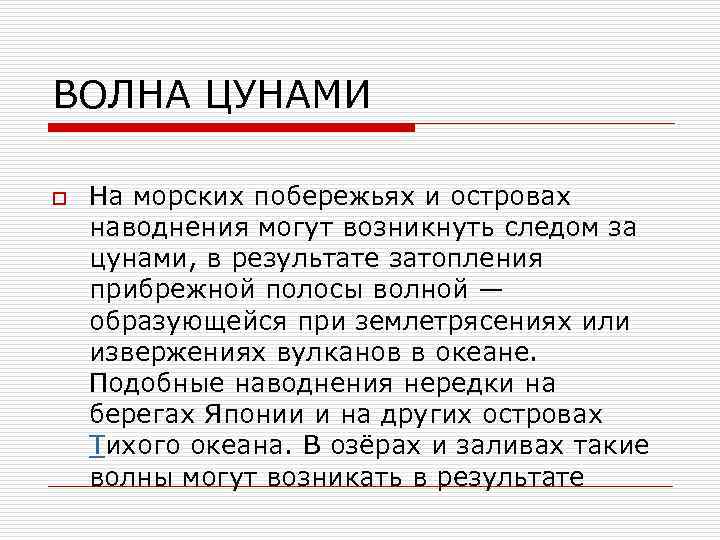 ВОЛНА ЦУНАМИ

На морских побережьях и островах наводнения могут возникнуть следом за цунами, в результате затопления прибрежной полосы волной — образующейся при землетрясениях или извержениях вулканов в океане. Подобные наводнения нередки на берегах Японии и на других островах Тихого океана. В озёрах и заливах такие волны могут возникать в результате